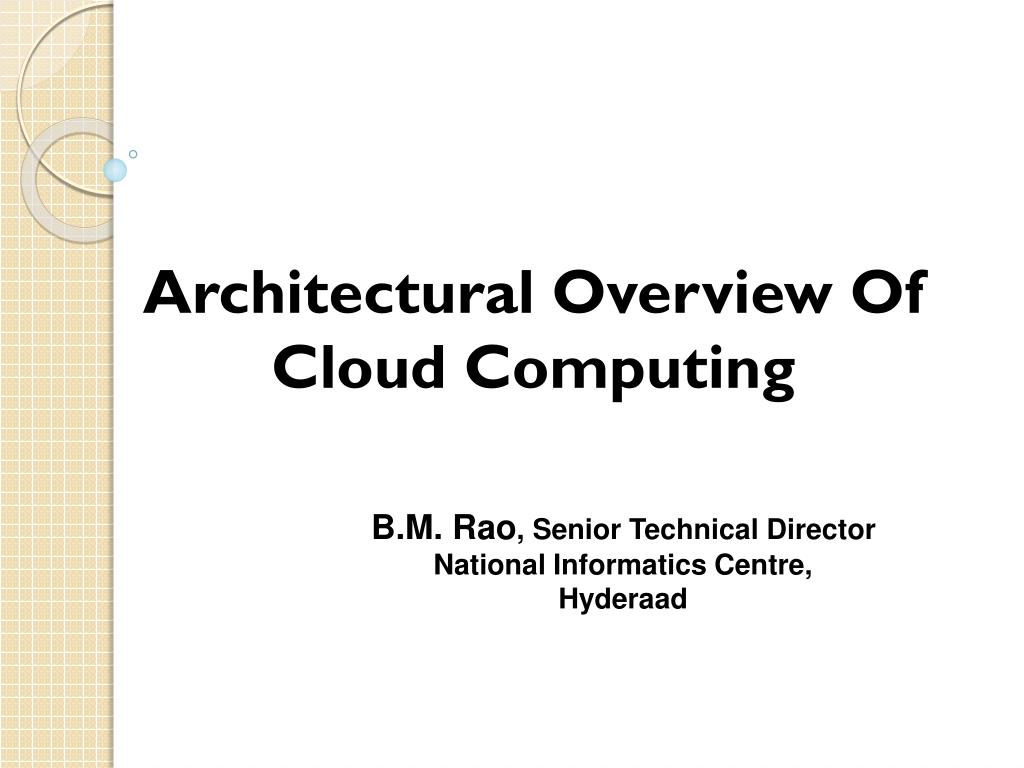 Architectural Overview Of Cloud Computing

B.M. Rao, Senior Technical Director
National Informatics Centre,
Hyderaad